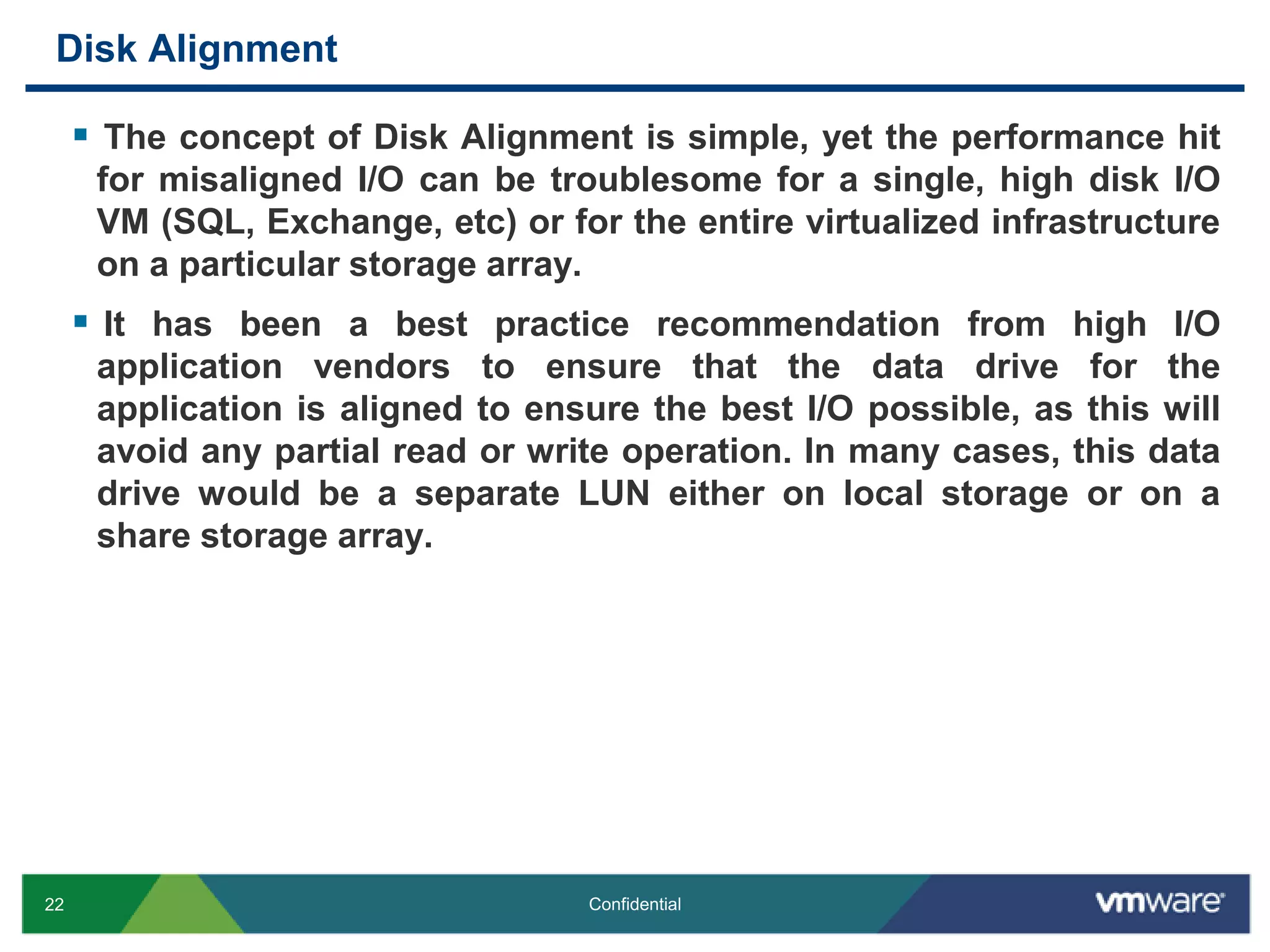 Disk Alignment

▪ The concept of Disk Alignment is simple, yet the performance hit for misaligned I/O can be troublesome for a single, high disk I/O VM (SQL, Exchange, etc) or for the entire virtualized infrastructure on a particular storage array.

▪ It has been a best practice recommendation from high I/O application vendors to ensure that the data drive for the application is aligned to ensure the best I/O possible, as this will avoid any partial read or write operation. In many cases, this data drive would be a separate LUN either on local storage or on a share storage array.

22

Confidential

vmware